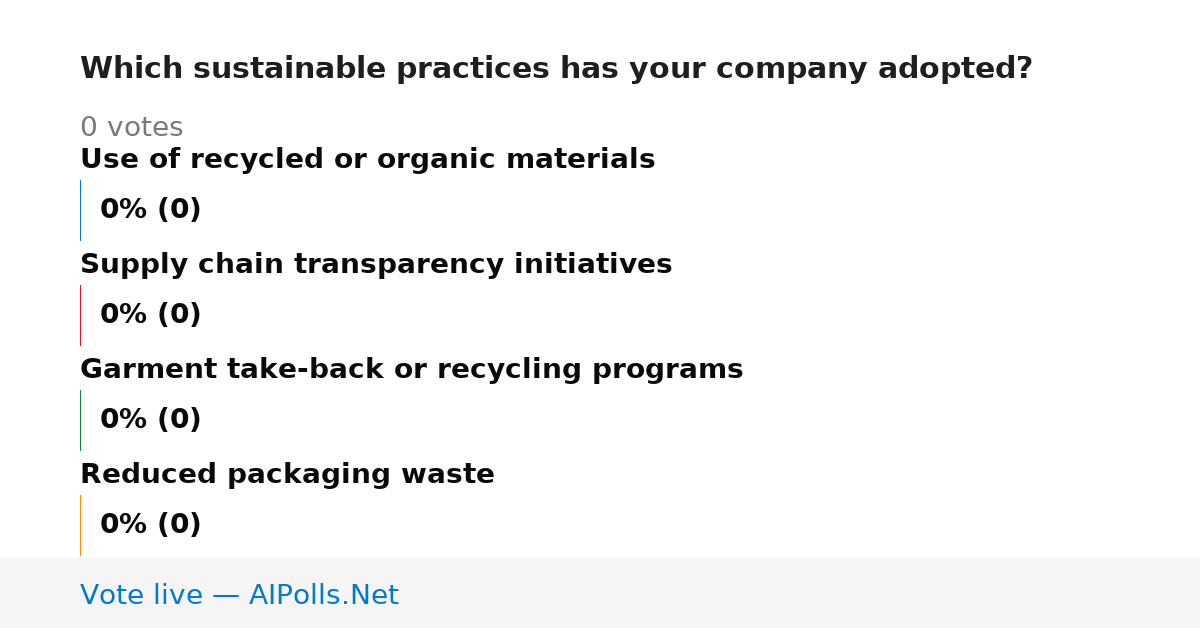 Which sustainable practices has your company adopted?

0 votes

Use of recycled or organic materials

0% (0)

Supply chain transparency initiatives

0% (0)

Garment take-back or recycling programs

0% (0)

Reduced packaging waste

0% (0)

Vote live — AIPolls.Net